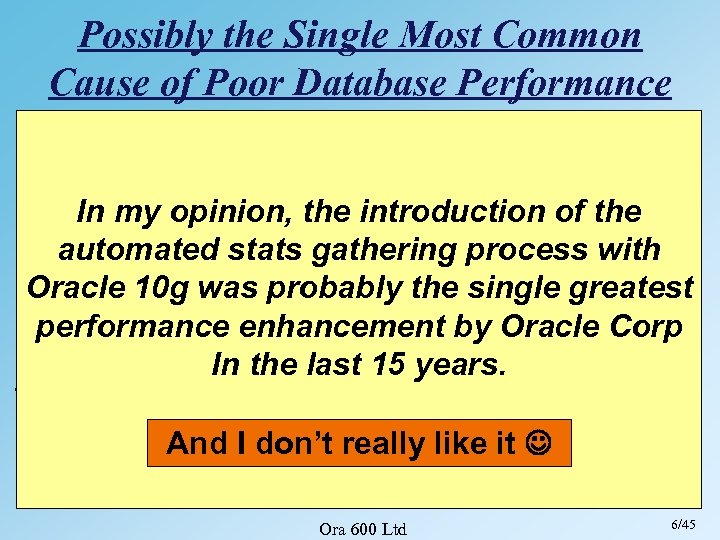 Possibly the Single Most Common Cause of Poor Database Performance

In my opinion, the introduction of the automated stats gathering process with Oracle 10g was probably the single greatest performance enhancement by Oracle Corp In the last 15 years.

And I don't really like it ☺

Ora 600 Ltd

6/45